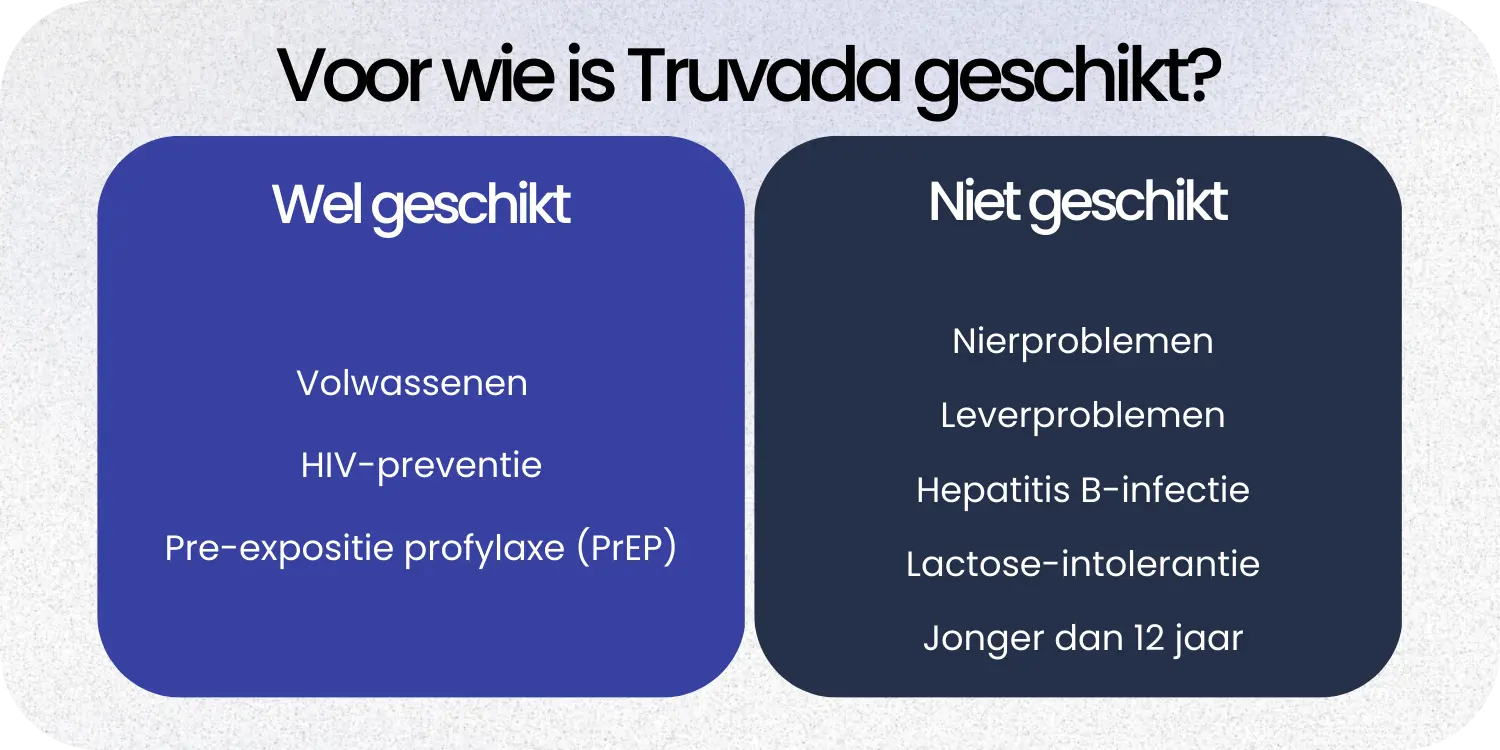 Voor wie is Truvada geschikt?

Wel geschikt

Volwassenen

HIV-preventie

Pre-expositie profylaxe (PrEP)

Niet geschikt

Nierproblemen

Leverproblemen

Hepatitis B-infectie

Lactose-intolerantie

Jonger dan 12 jaar